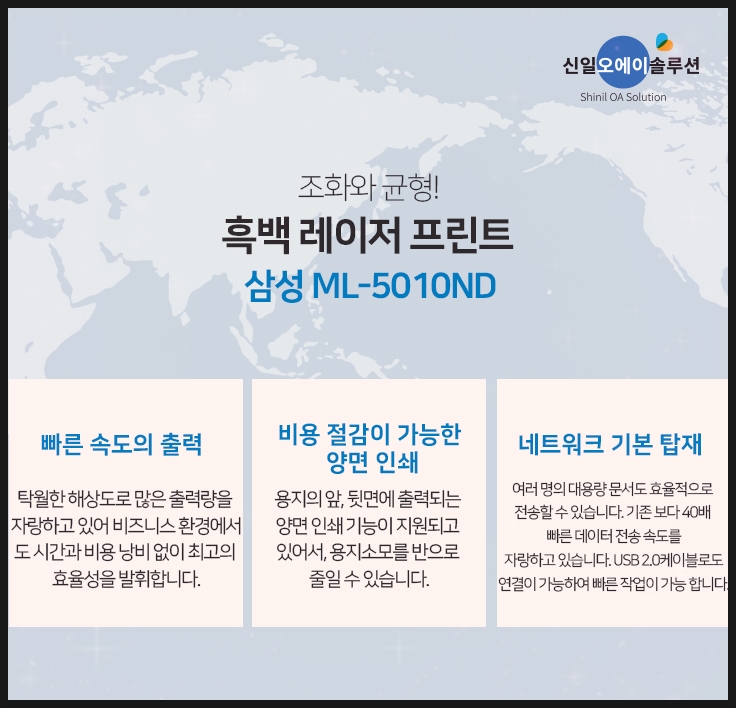 신일오에이솔루션
Shinil OA Solution

조화와 균형!
흑백 레이저 프린트
삼성 ML-5010ND

빠른 속도의 출력

탁월한 해상도로 많은 출력량을 자랑하고 있어 비즈니스 환경에서도 시간과 비용 낭비 없이 최고의 효율성을 발휘합니다.

비용 절감이 가능한 양면 인쇄

용지의 앞, 뒷면에 출력되는 양면 인쇄 기능이 지원되고 있어서, 용지소모를 반으로 줄일 수 있습니다.

네트워크 기본 탑재

여러 명의 대용량 문서도 효율적으로 전송할 수 있습니다. 기존 보다 40배 빠른 데이터 전송 속도를 자랑하고 있습니다. USB 2.0케이블로도 연결이 가능하여 빠른 작업이 가능 합니다.